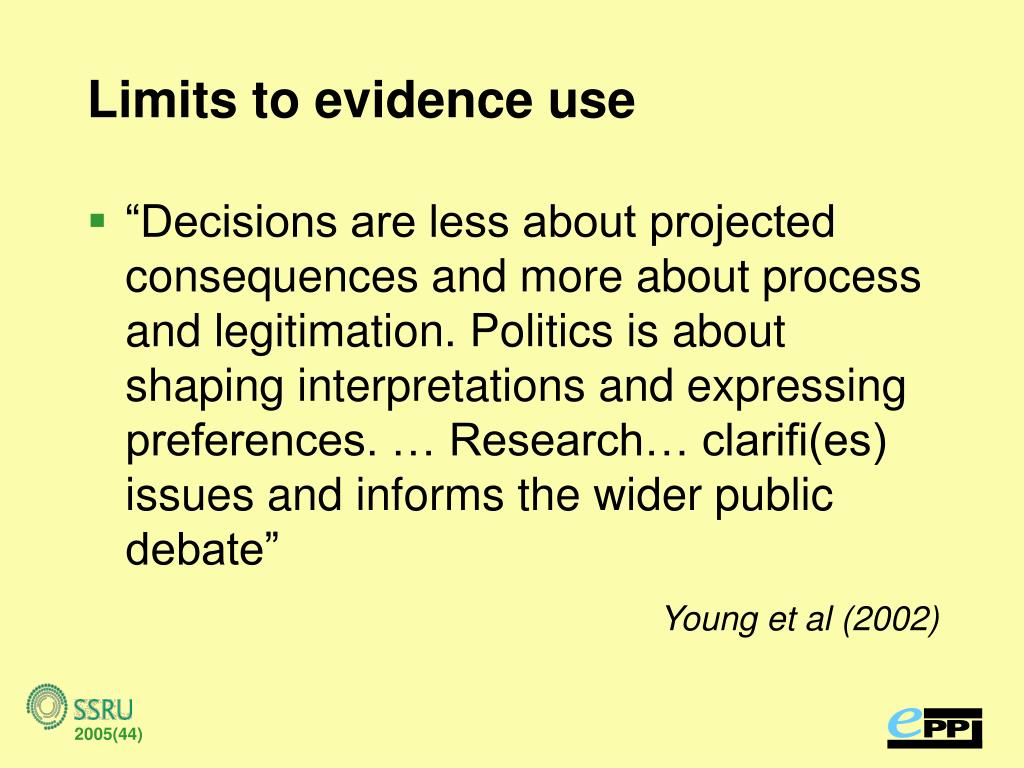 Limits to evidence use

▪ “Decisions are less about projected consequences and more about process and legitimation. Politics is about shaping interpretations and expressing preferences. … Research… clarifi(es) issues and informs the wider public debate”

Young et al (2002)

SSRU
2005(44)

ePPI